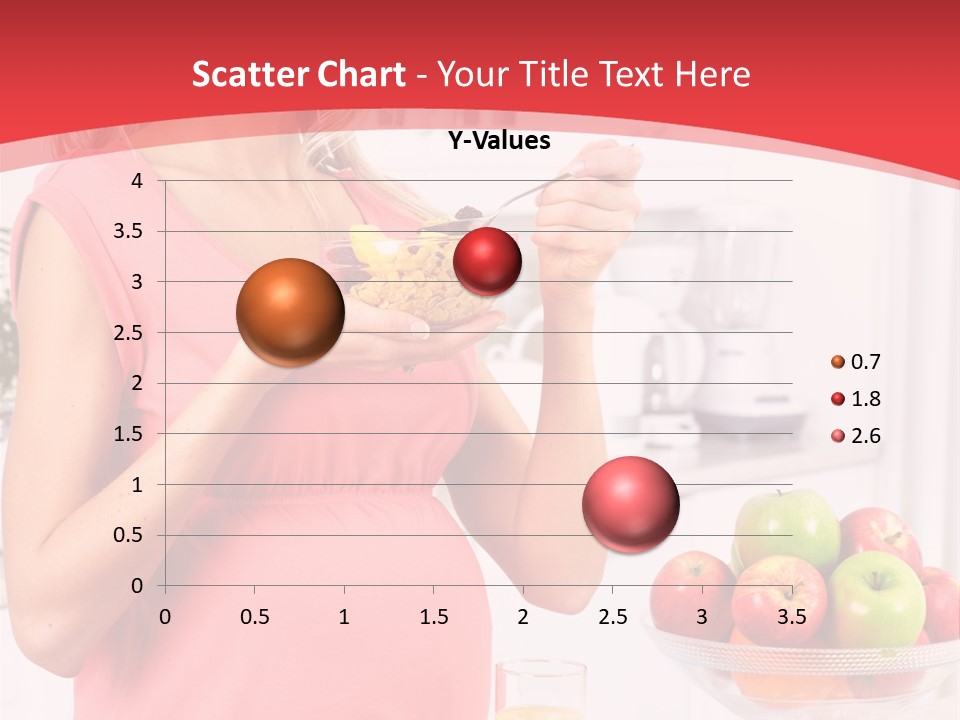 Scatter Chart - Your Title Text Here

Y-Values

4
3.5
3
2.5
2
1.5
1
0.5
0

0 0.5 1 1.5 2 2.5 3 3.5

0.7
1.8
2.6